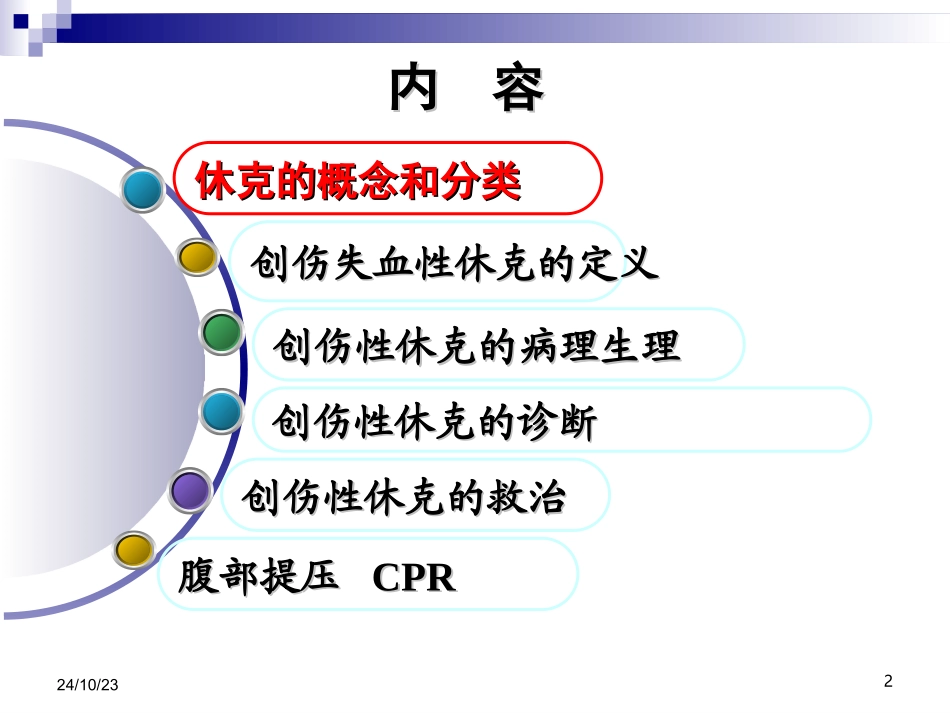 内 容

休克的概念和分类

创伤失血性休克的定义

创伤性休克的病理生理

创伤性休克的诊断

创伤性休克的救治

腹部提压 CPR

24/10/23

2